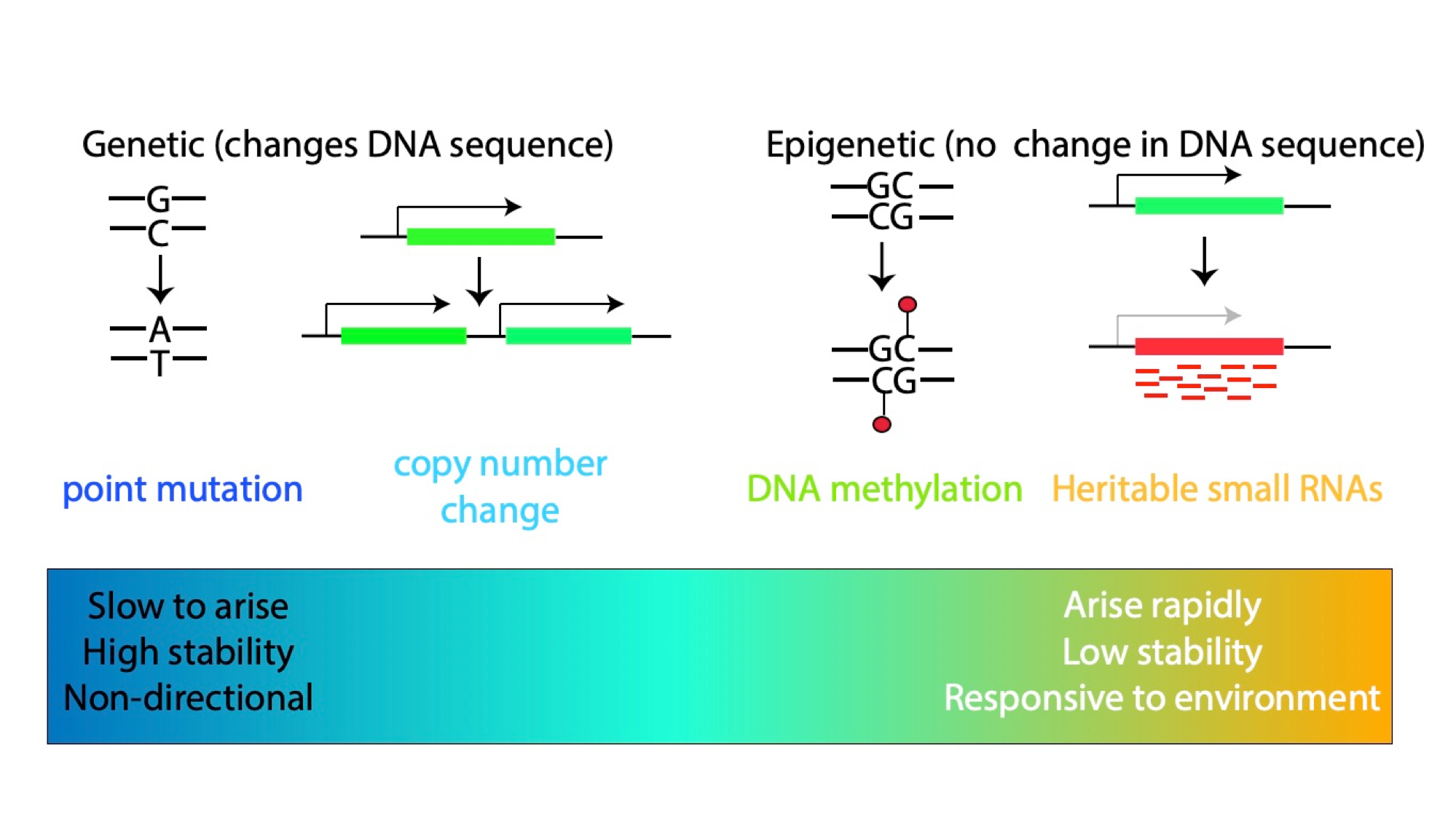 Genetic (changes DNA sequence)

G
C
A
T

point mutation

copy number change

Epigenetic (no change in DNA sequence)

GC
CG
GC
CG

DNA methylation

Heritable small RNAs

Slow to arise
High stability
Non-directional

Arise rapidly
Low stability
Responsive to environment